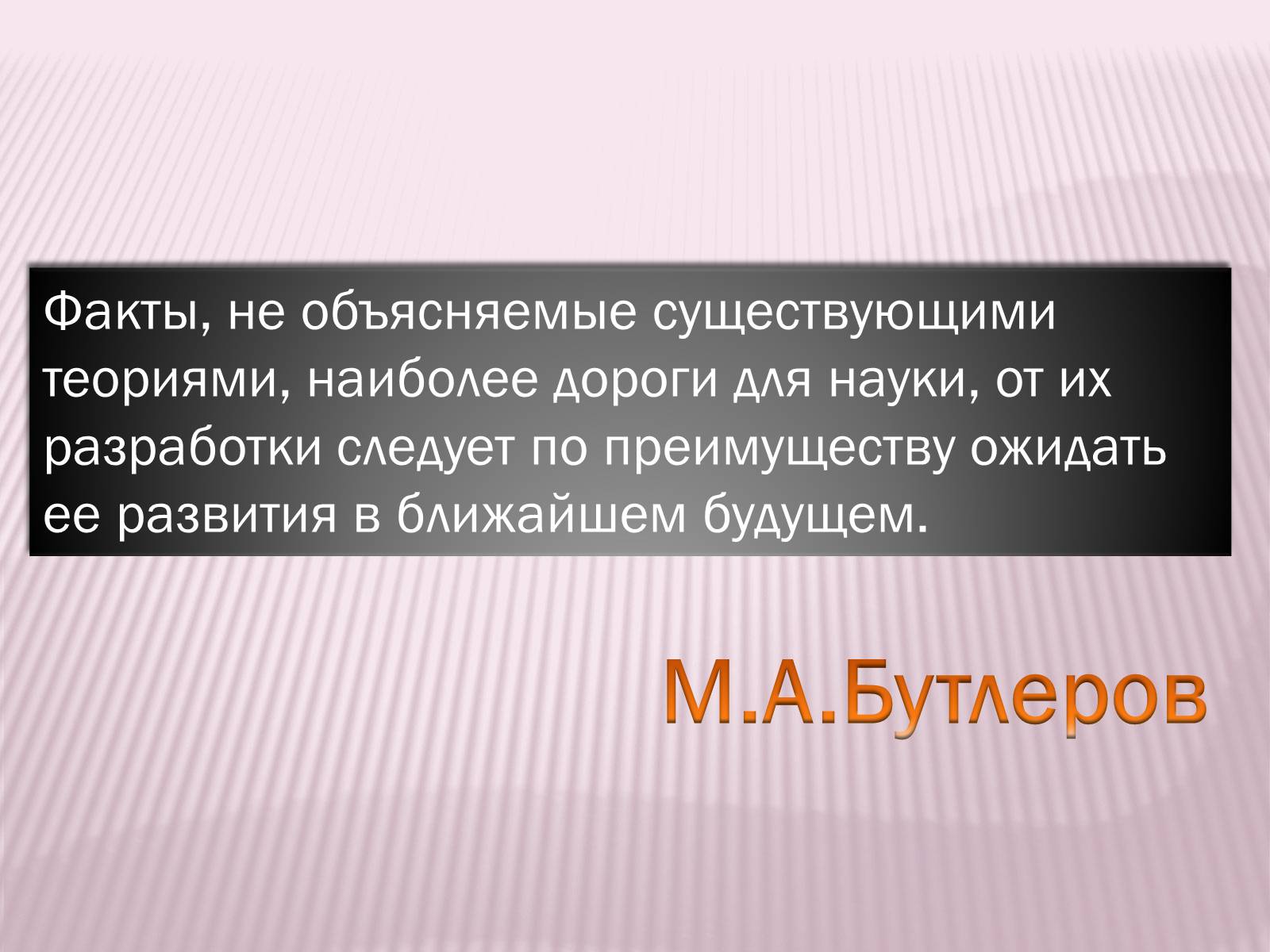 Факты, не объясняемые существующими теориями, наиболее дороги для науки, от их разработки следует по преимуществу ожидать ее развития в ближайшем будущем.

М.А.Бутлеров